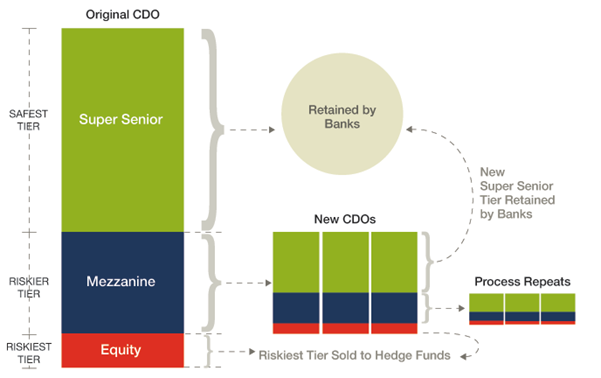 Original CDO

SAFEST TIER

Super Senior

Retained by Banks

New Super Senior Tier Retained by Banks

New CDOs

RISKIER TIER

Mezzanine

Process Repeats

RISKIEST TIER

Equity

Riskiest Tier Sold to Hedge Funds